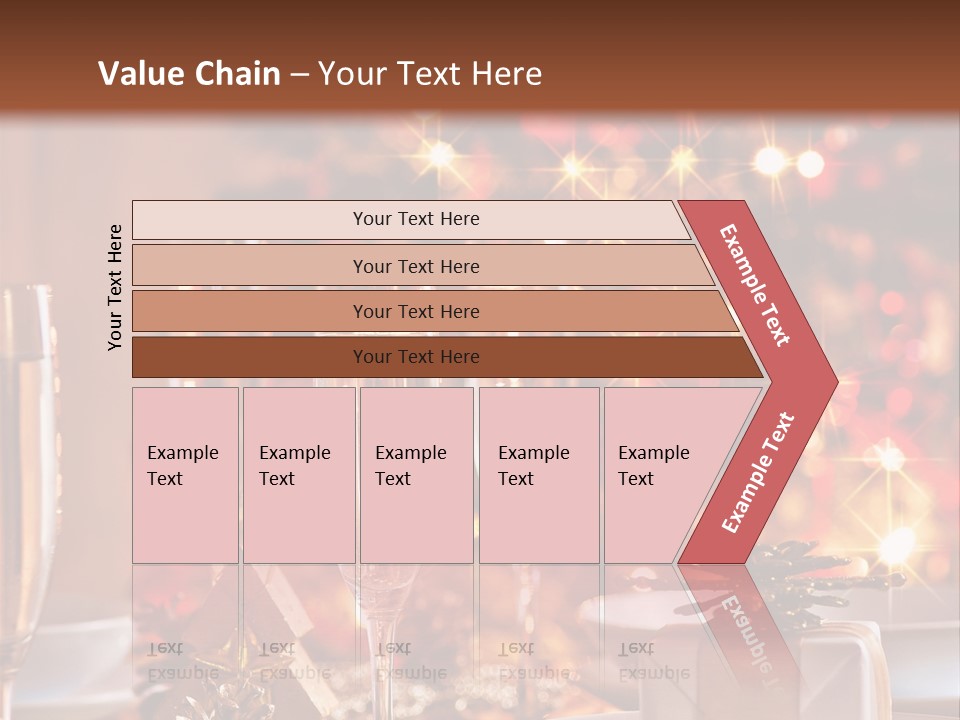 Value Chain – Your Text Here

Your Text Here

Your Text Here

Your Text Here

Your Text Here

Your Text Here

Example Text

Example Text

Example Text

Example Text

Example Text

Example Text

Example Text